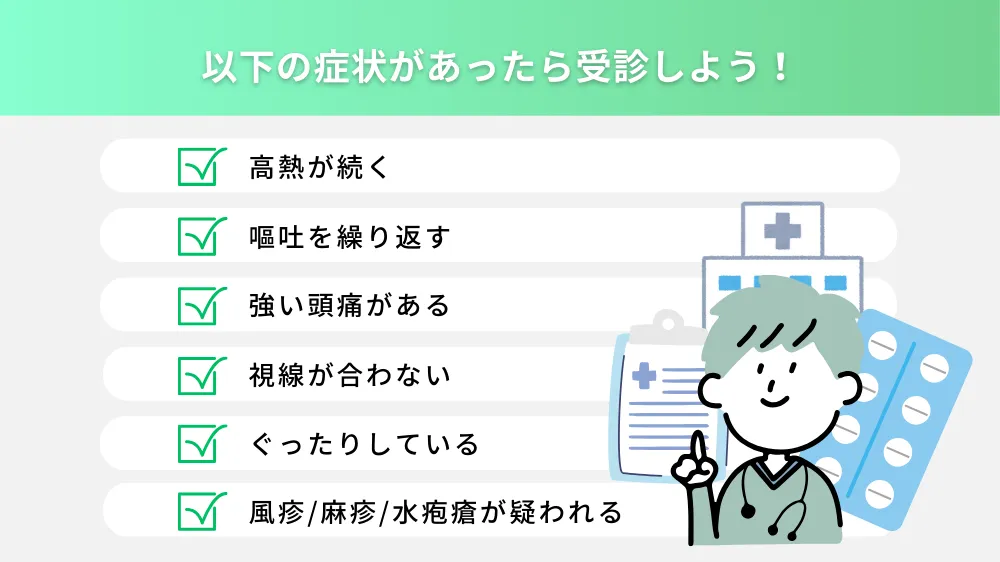 以下の症状があったら受診しよう！

高熱が続く

嘔吐を繰り返す

強い頭痛がある

視線が合わない

ぐったりしている

風疹/麻疹/水疱瘡が疑われる